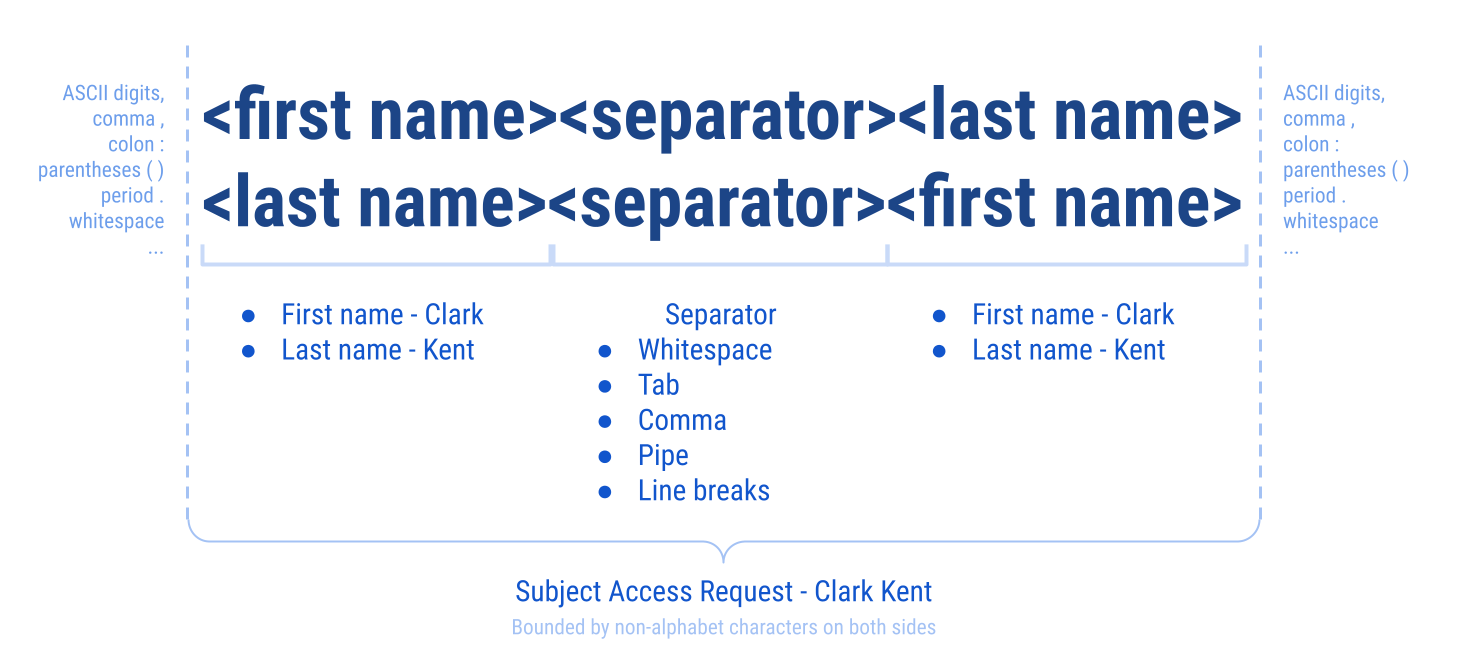 ASCII digits,
comma ,
colon :
parentheses ( )
period .
whitespace
...

<first name><separator><last name>
<last name><separator><first name>

ASCII digits,
comma ,
colon :
parentheses ( )
period .
whitespace
...

- First name - Clark
- Last name - Kent

Separator
- Whitespace
- Tab
- Comma
- Pipe
- Line breaks

- First name - Clark
- Last name - Kent

Subject Access Request - Clark Kent

Bounded by non-alphabet characters on both sides